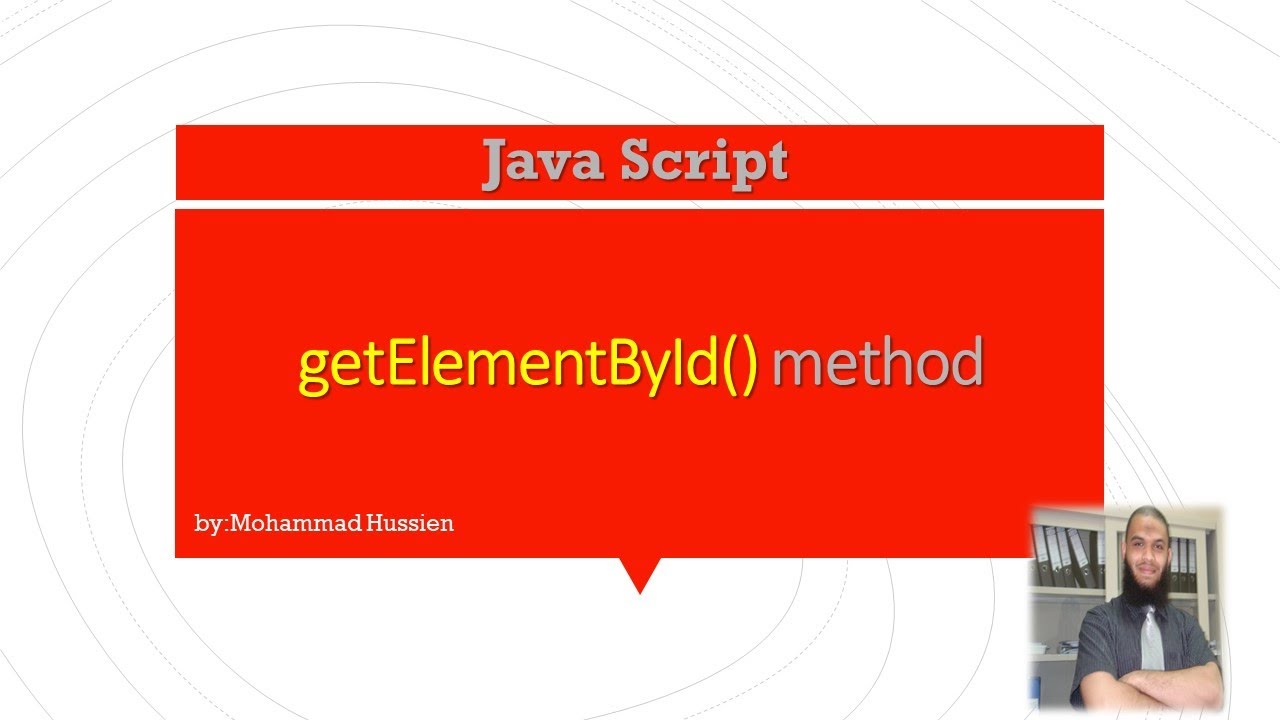 Java Script

getElementById() method

by:Mohammad Hussien